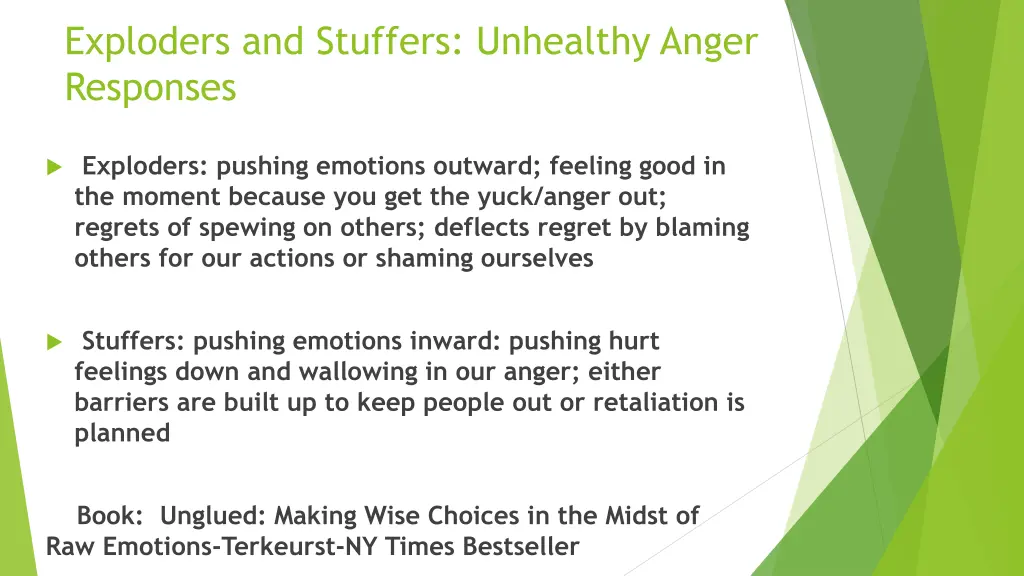 Exploders and Stuffers: Unhealthy Anger Responses

Exploders: pushing emotions outward; feeling good in the moment because you get the yuck/anger out; regrets of spewing on others; deflects regret by blaming others for our actions or shaming ourselves

Stuffers: pushing emotions inward: pushing hurt feelings down and wallowing in our anger; either barriers are built up to keep people out or retaliation is planned

Book: Unglued: Making Wise Choices in the Midst of Raw Emotions-Terkeurst-NY Times Bestseller